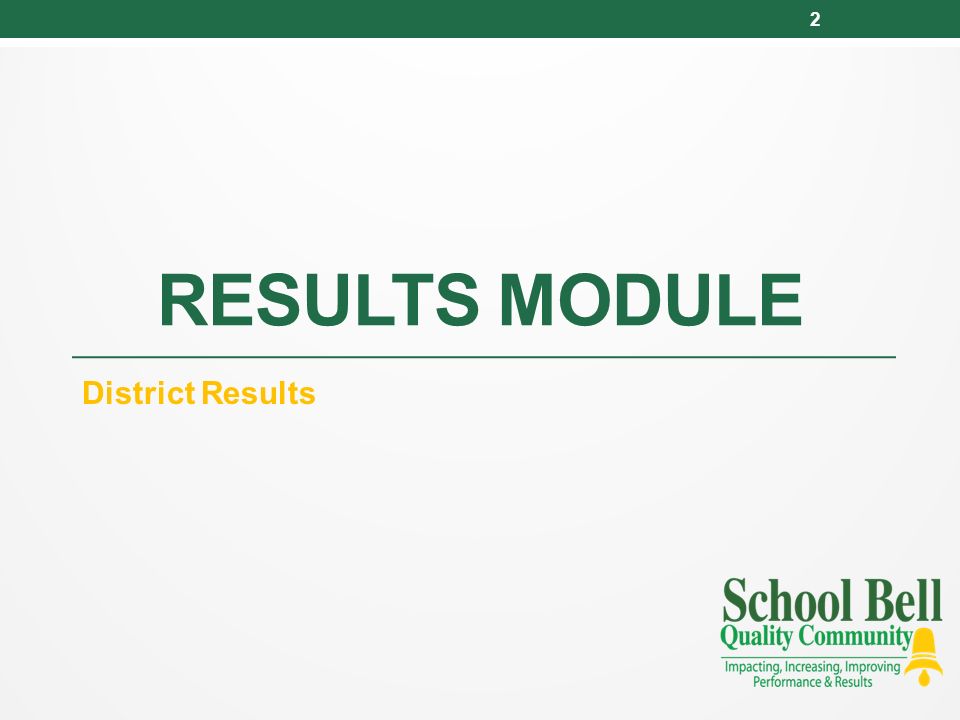 2

RESULTS MODULE

District Results

School Bell
Quality Community
Impacting, Increasing, Improving
Performance & Results